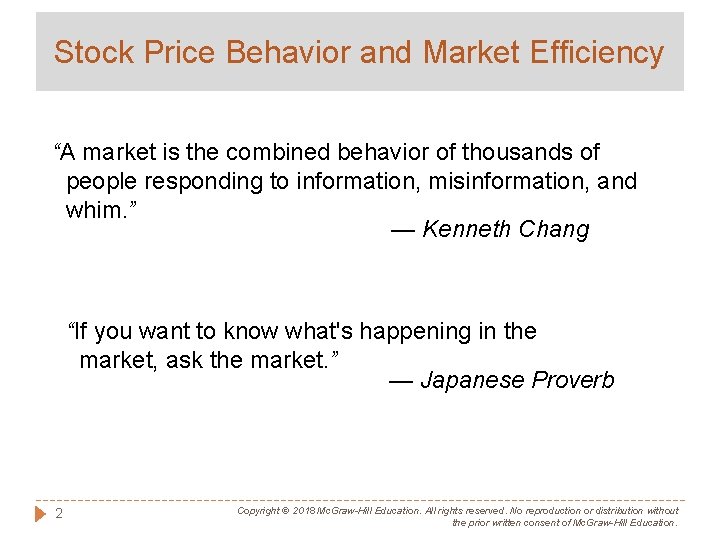 Stock Price Behavior and Market Efficiency

“A market is the combined behavior of thousands of people responding to information, misinformation, and whim.”

— Kenneth Chang

“If you want to know what's happening in the market, ask the market.”

— Japanese Proverb

2

Copyright © 2018 McGraw-Hill Education. All rights reserved. No reproduction or distribution without the prior written consent of McGraw-Hill Education.